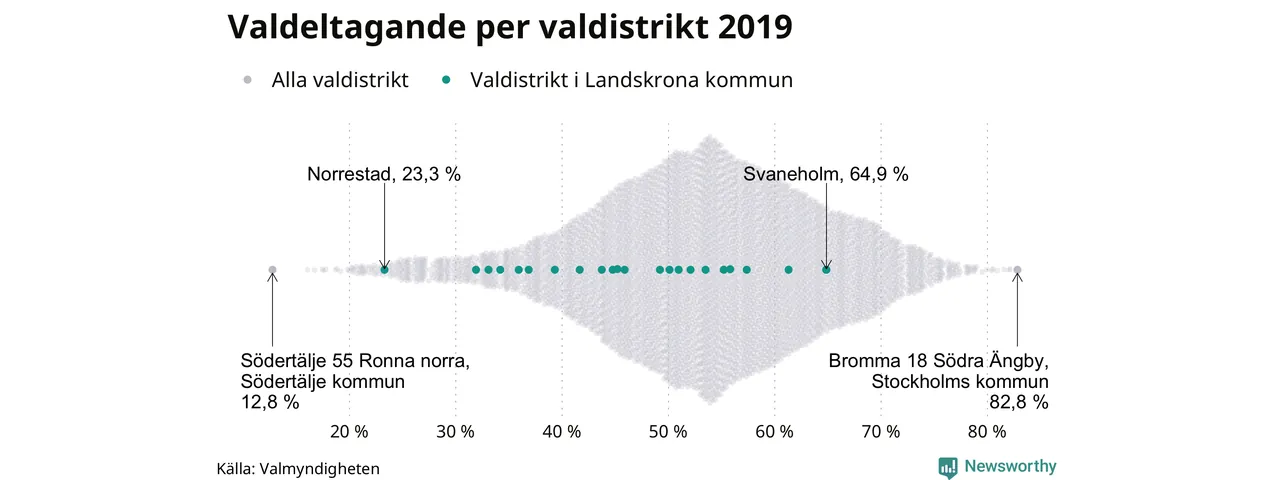 Valdeltagande per valdistrikt 2019

Alla valdistrikt
Valdistrikt i Landskrona kommun

Norrestad, 23,3 %

Svaneholm, 64,9 %

Södertälje 55 Ronna norra, Södertälje kommun 12,8 %

Bromma 18 Södra Ängby, Stockholms kommun 82,8 %

20 %
30 %
40 %
50 %
60 %
70 %
80 %

Källa: Valmyndigheten

Newsworthy